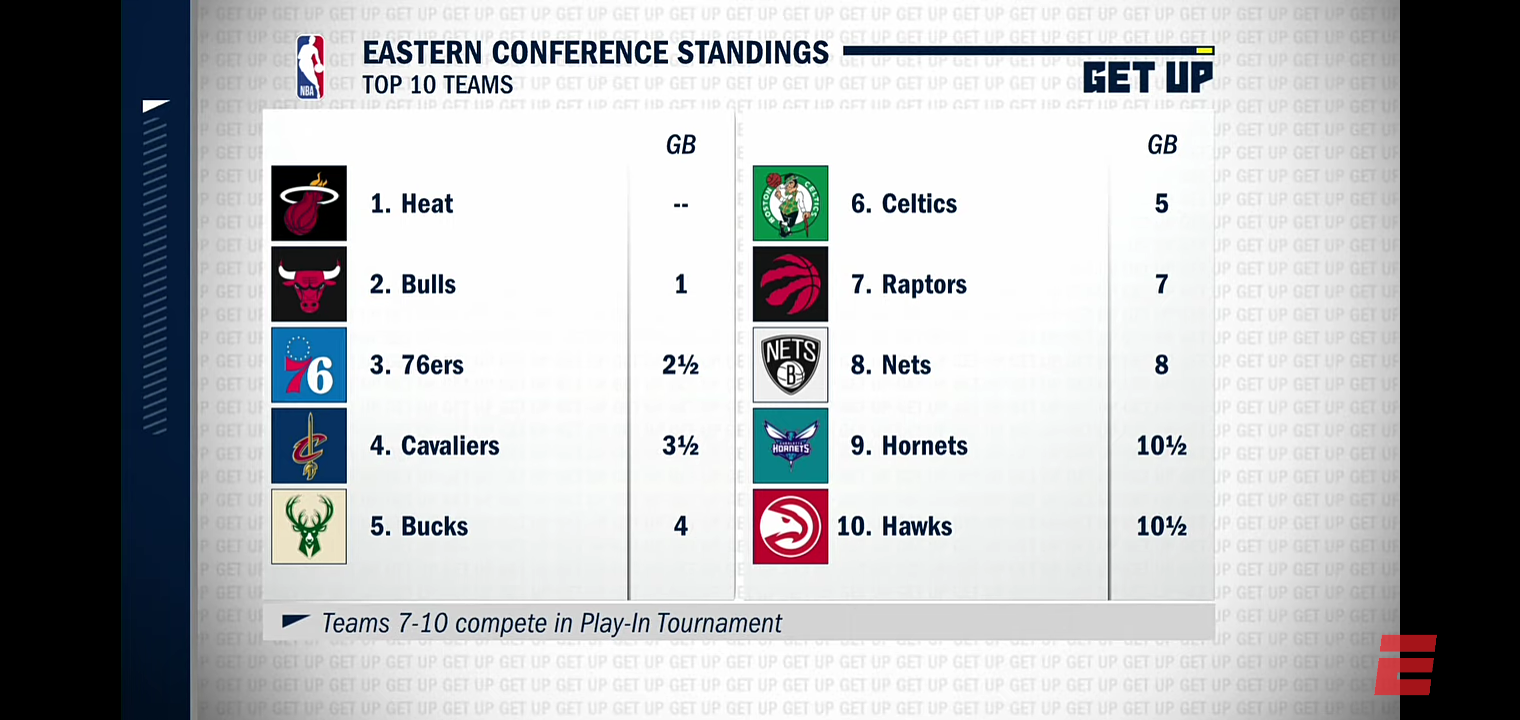 NBA

EASTERN CONFERENCE STANDINGS
TOP 10 TEAMS

GET UP

|  | GB |
|---|---|
| 1. Heat | -- |
| 2. Bulls | 1 |
| 3. 76ers | 2½ |
| 4. Cavaliers | 3½ |
| 5. Bucks | 4 |

|  | GB |
|---|---|
| 6. Celtics | 5 |
| 7. Raptors | 7 |
| 8. Nets | 8 |
| 9. Hornets | 10½ |
| 10. Hawks | 10½ |

Teams 7-10 compete in Play-In Tournament